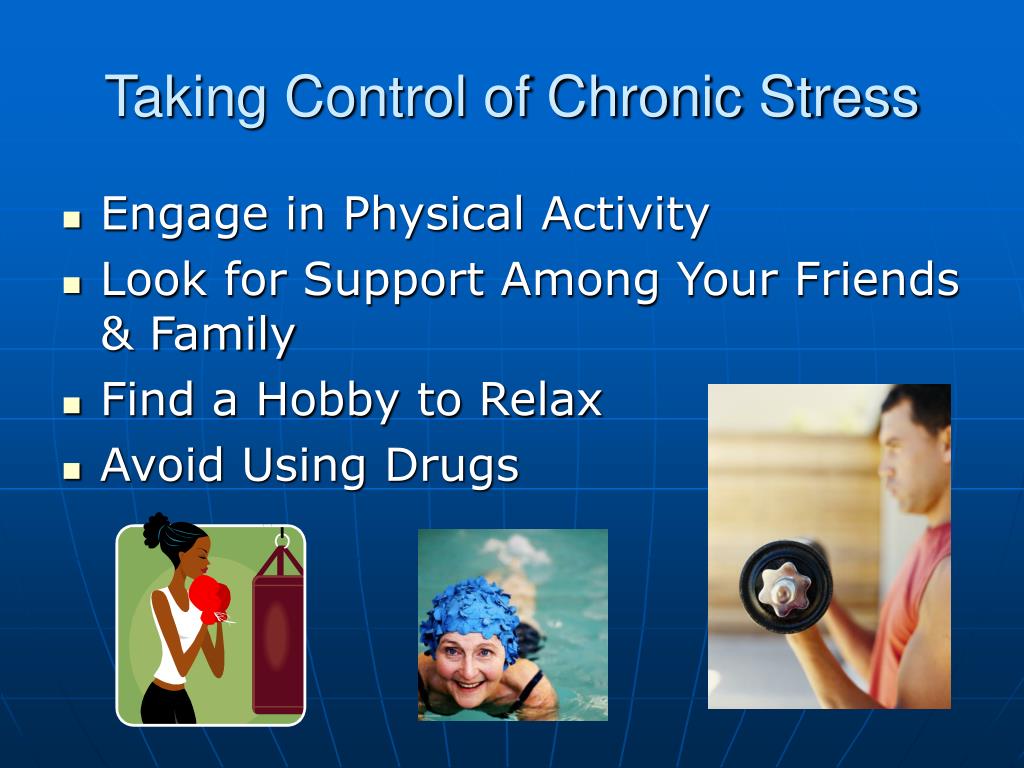 Taking Control of Chronic Stress

- Engage in Physical Activity
- Look for Support Among Your Friends & Family
- Find a Hobby to Relax
- Avoid Using Drugs